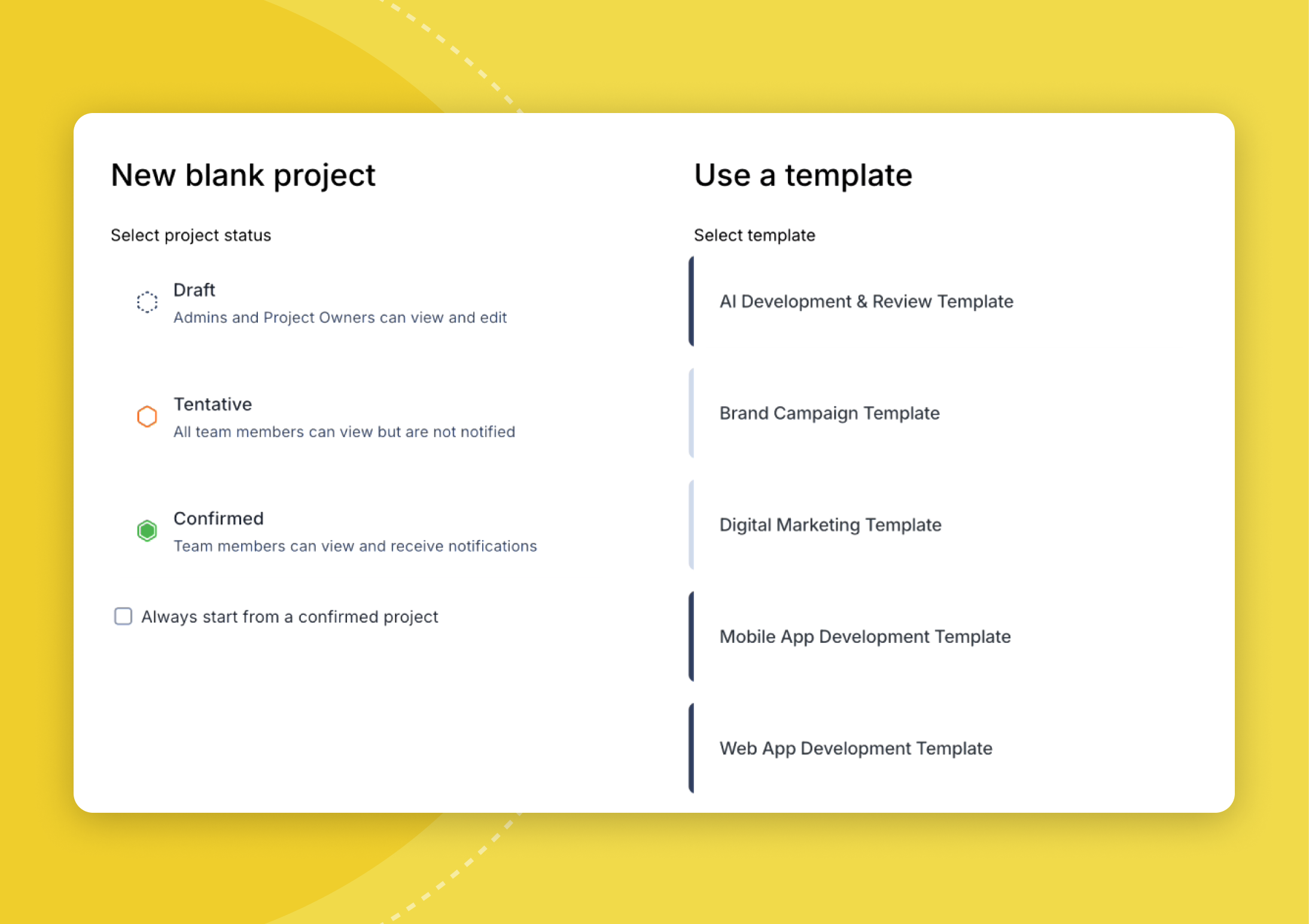 New blank project

Select project status

Draft
Admins and Project Owners can view and edit

Tentative
All team members can view but are not notified

Confirmed
Team members can view and receive notifications

Always start from a confirmed project

Use a template

Select template

AI Development & Review Template

Brand Campaign Template

Digital Marketing Template

Mobile App Development Template

Web App Development Template